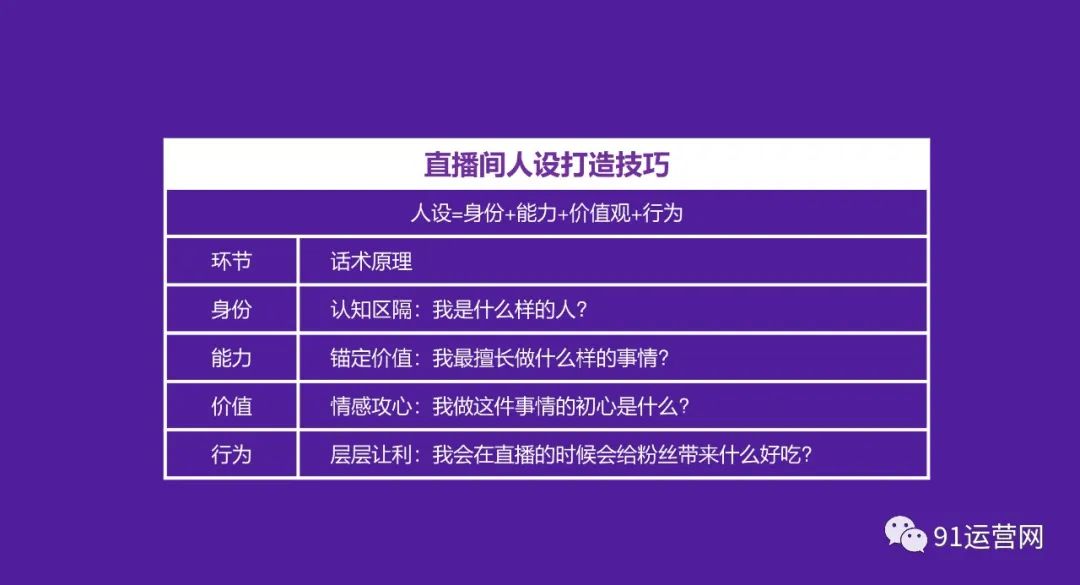 直播间人设打造技巧

人设=身份+能力+价值观+行为

| 环节 | 话术原理 |
|---|---|
| 身份 | 认知区隔：我是什么样的人？ |
| 能力 | 锚定价值：我最擅长做什么样的事情？ |
| 价值 | 情感攻心：我做这件事情的初心是什么？ |
| 行为 | 层层让利：我会在直播的时候会给粉丝带来什么好吃？ |

91运营网